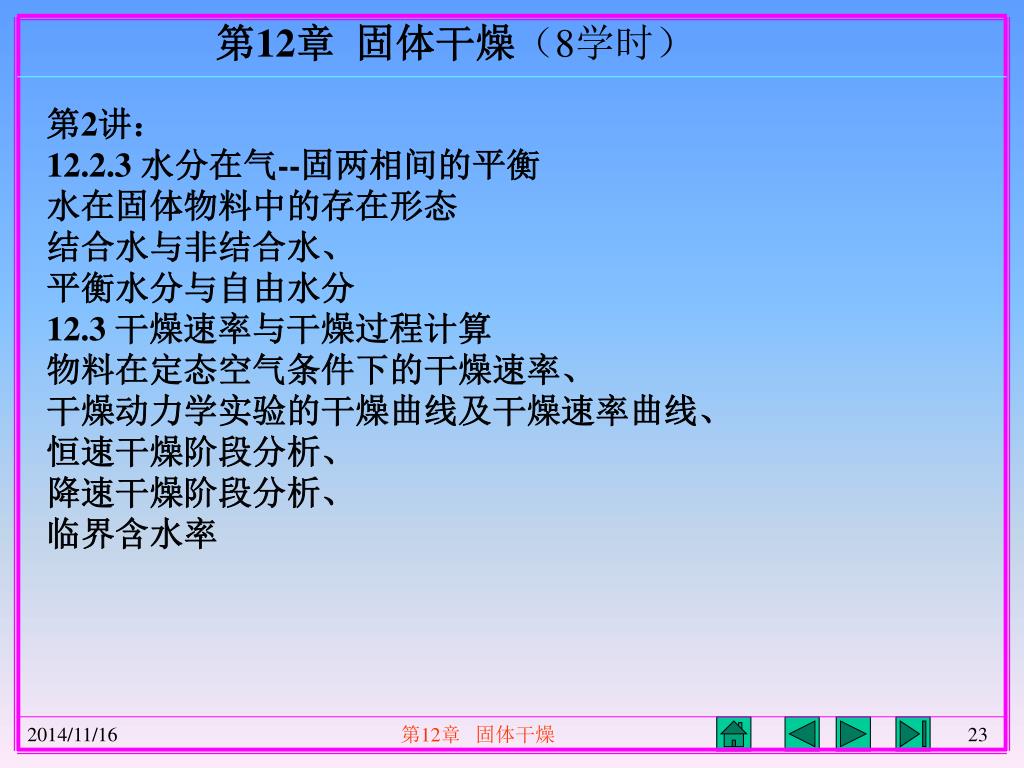 第12章 固体干燥（8学时）

第2讲：
12.2.3 水分在气--固两相间的平衡
水在固体物料中的存在形态
结合水与非结合水、
平衡水分与自由水分
12.3 干燥速率与干燥过程计算
物料在定态空气条件下的干燥速率、
干燥动力学实验的干燥曲线及干燥速率曲线、
恒速干燥阶段分析、
降速干燥阶段分析、
临界含水率

2014/11/16 第12章 固体干燥 23